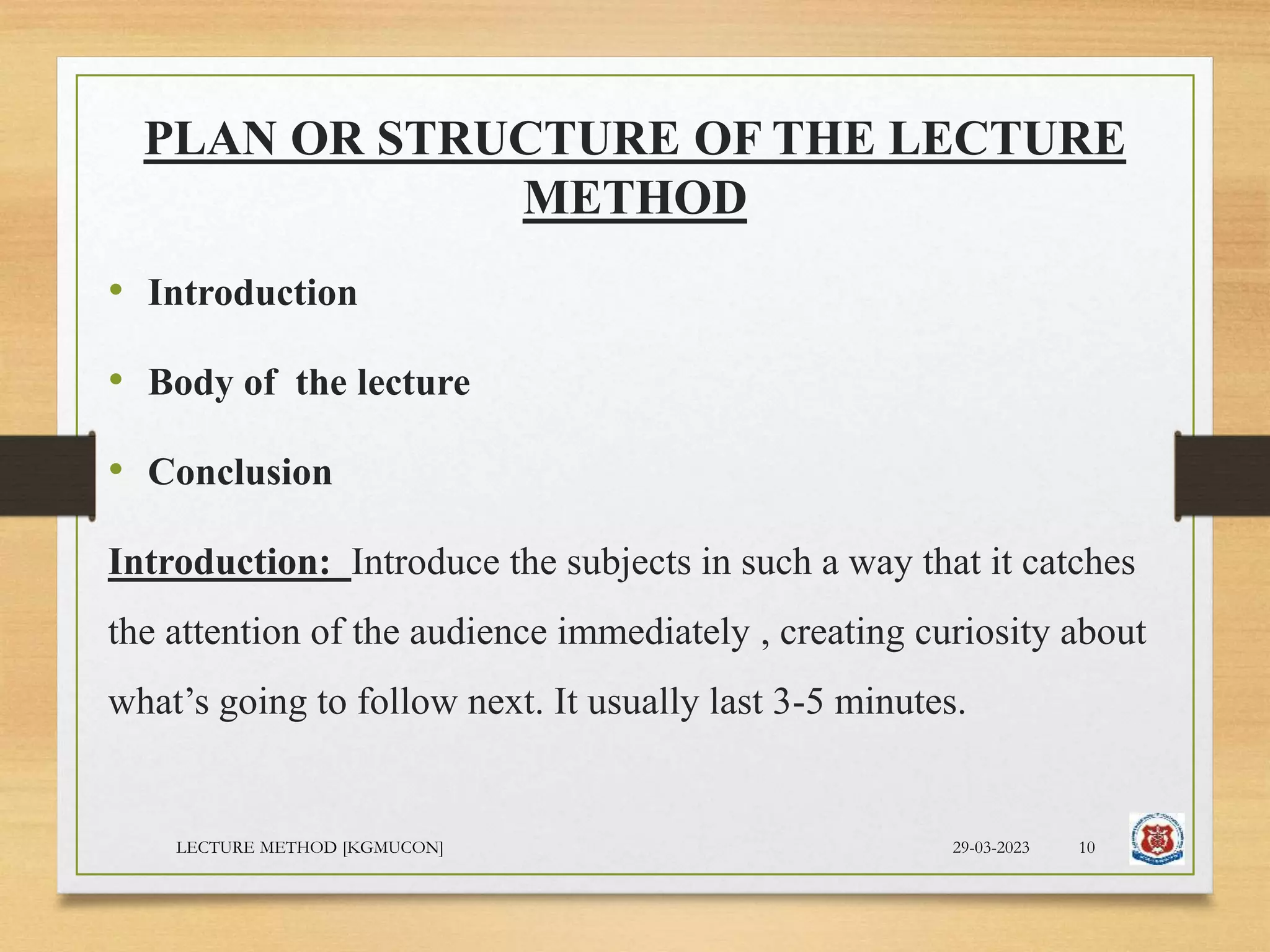 PLAN OR STRUCTURE OF THE LECTURE METHOD

• Introduction

• Body of the lecture

• Conclusion

Introduction: Introduce the subjects in such a way that it catches the attention of the audience immediately , creating curiosity about what's going to follow next. It usually last 3-5 minutes.

LECTURE METHOD [KGMUCON]

29-03-2023

10